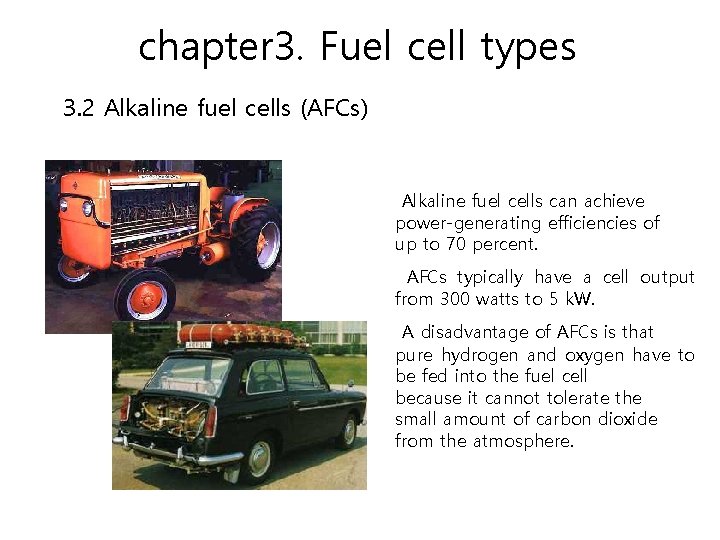 chapter3. Fuel cell types

3.2 Alkaline fuel cells (AFCs)

Alkaline fuel cells can achieve power-generating efficiencies of up to 70 percent.

AFCs typically have a cell output from 300 watts to 5 kW.

A disadvantage of AFCs is that pure hydrogen and oxygen have to be fed into the fuel cell because it cannot tolerate the small amount of carbon dioxide from the atmosphere.